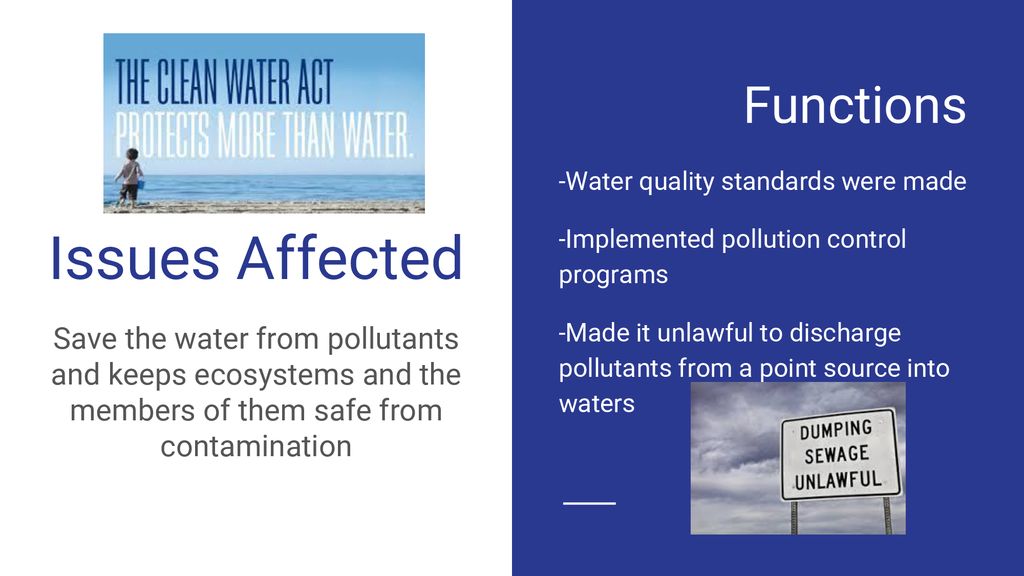 THE CLEAN WATER ACT
PROTECTS MORE THAN WATER.

Issues Affected

Save the water from pollutants and keeps ecosystems and the members of them safe from contamination

Functions

-Water quality standards were made

-Implemented pollution control programs

-Made it unlawful to discharge pollutants from a point source into waters

DUMPING
SEWAGE
UNLAWFUL